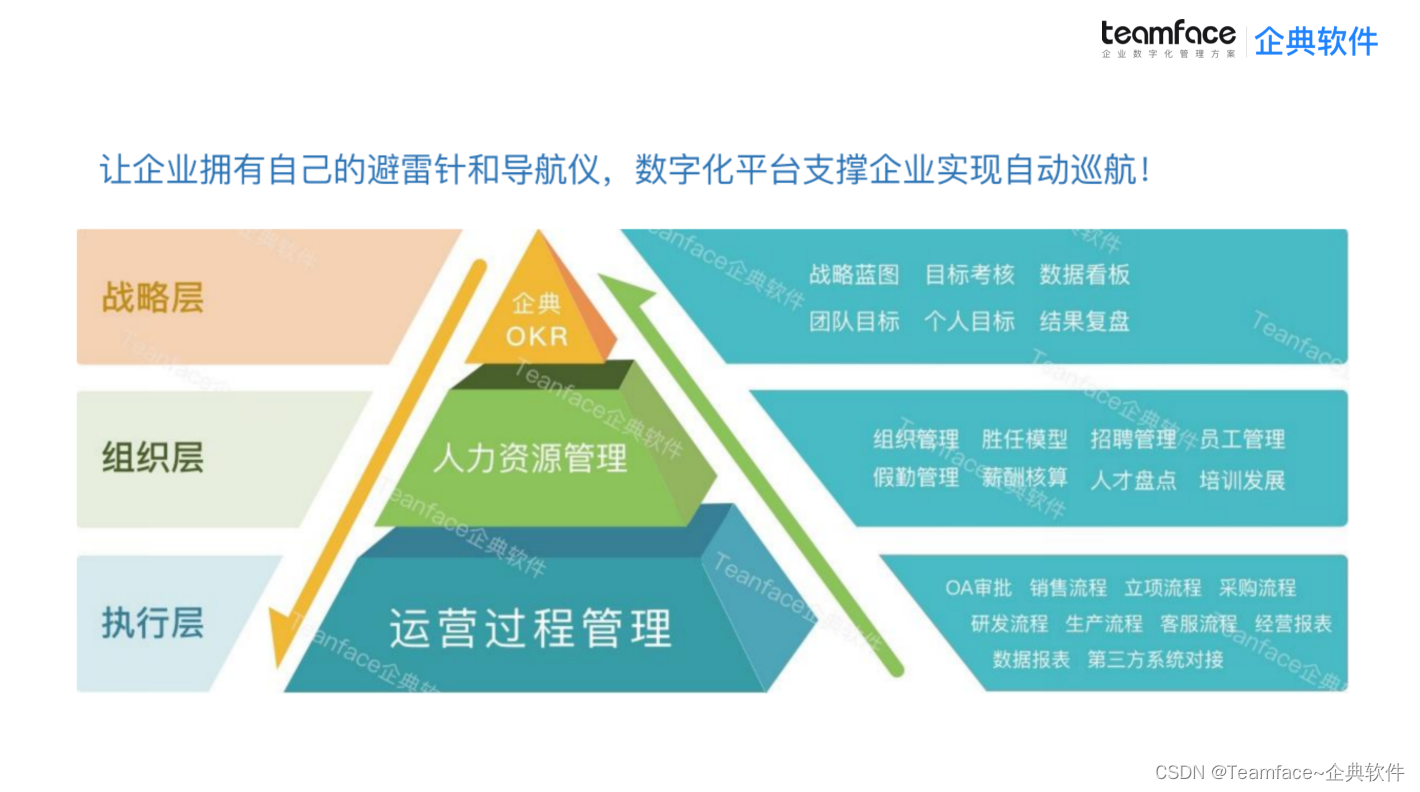 teamface 企业数字化管理方案 企典软件

让企业拥有自己的避雷针和导航仪，数字化平台支撑企业实现自动巡航！

战略层

企典 OKR

战略蓝图 目标考核 数据看板
团队目标 个人目标 结果复盘

组织层

人力资源管理

组织管理 胜任模型 招聘管理 员工管理
假勤管理 薪酬核算 人才盘点 培训发展

执行层

运营过程管理

OA审批 销售流程 立项流程 采购流程
研发流程 生产流程 客服流程 经营报表
数据报表 第三方系统对接

Teamface企典软件

CSDN @Teamface~企典软件